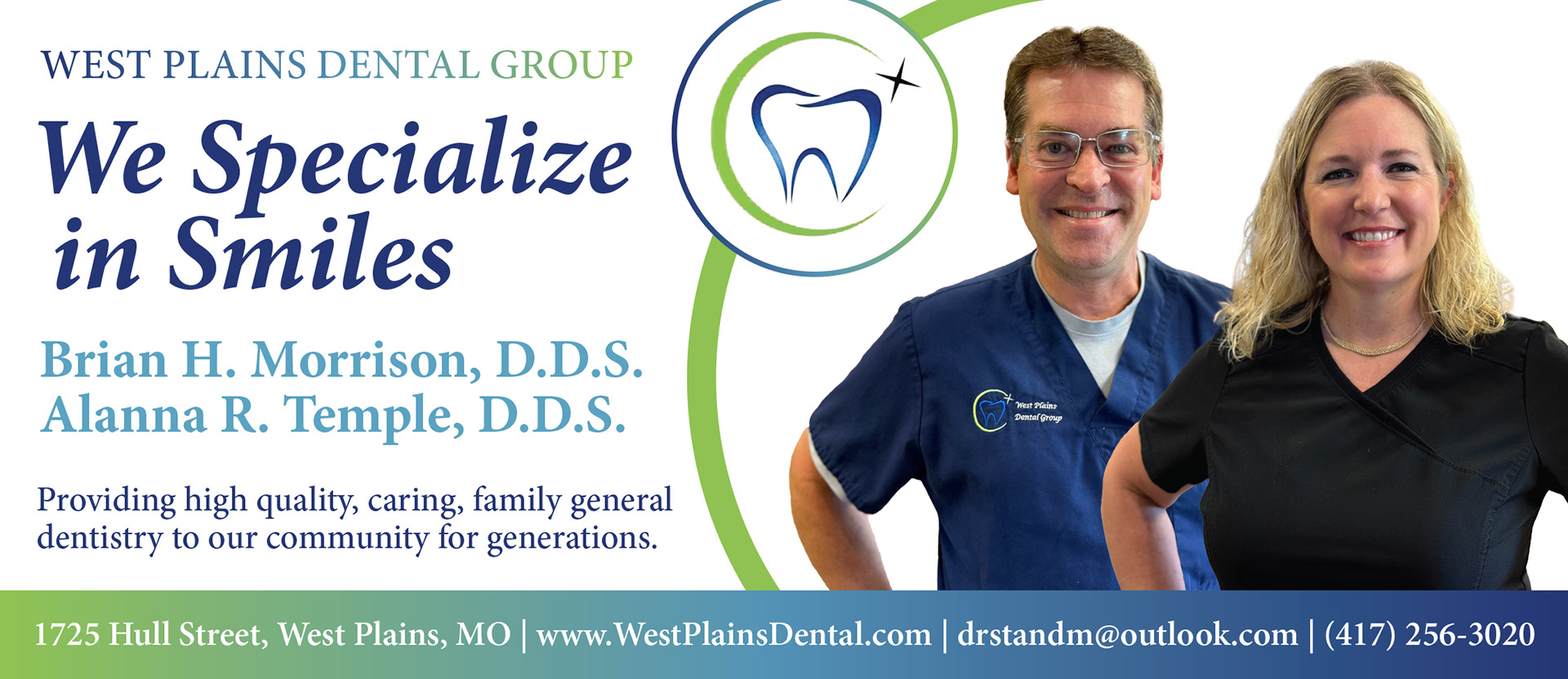 WEST PLAINS DENTAL GROUP

We Specialize in Smiles

Brian H. Morrison, D.D.S.
Alanna R. Temple, D.D.S.

Providing high quality, caring, family general dentistry to our community for generations.

West Plains Dental Group

1725 Hull Street, West Plains, MO | www.WestPlainsDental.com | drstandm@outlook.com | (417) 256-3020